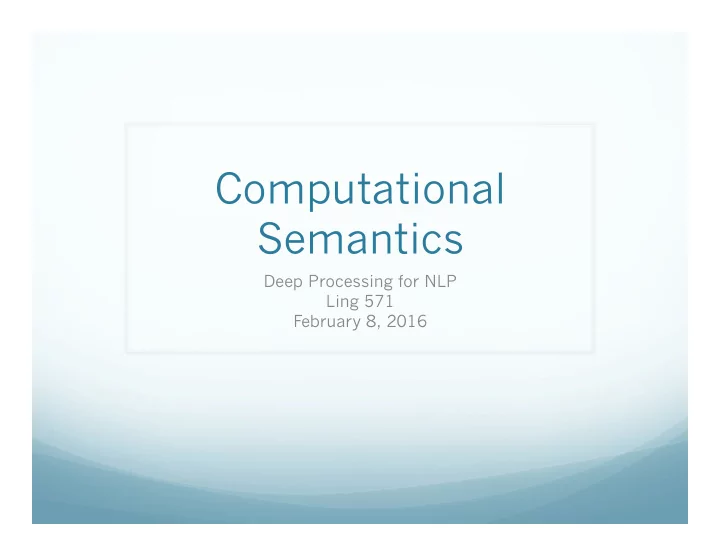 Computational Semantics

Deep Processing for NLP
Ling 571
February 8, 2016